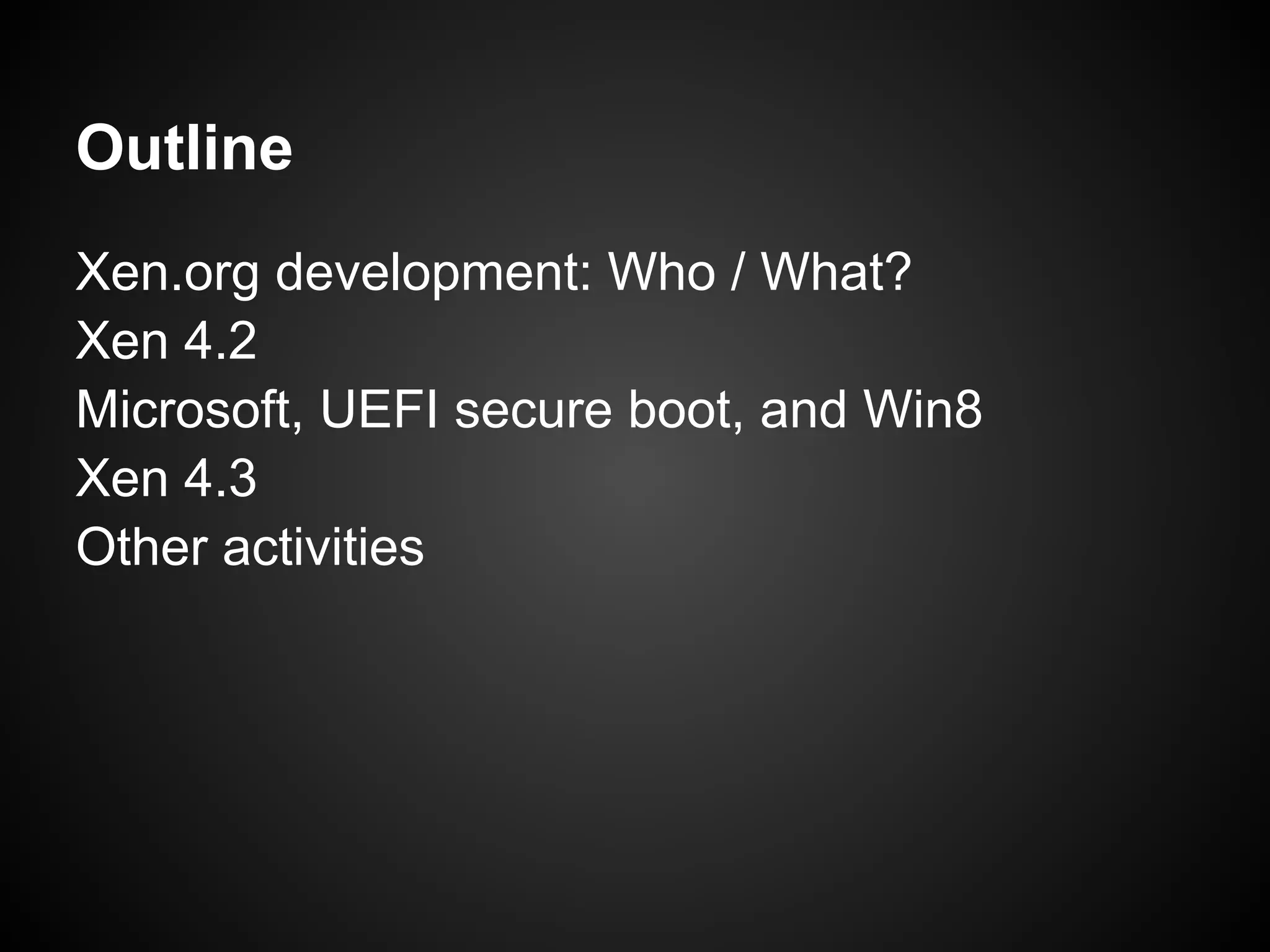 Outline

Xen.org development: Who / What?
Xen 4.2
Microsoft, UEFI secure boot, and Win8
Xen 4.3
Other activities